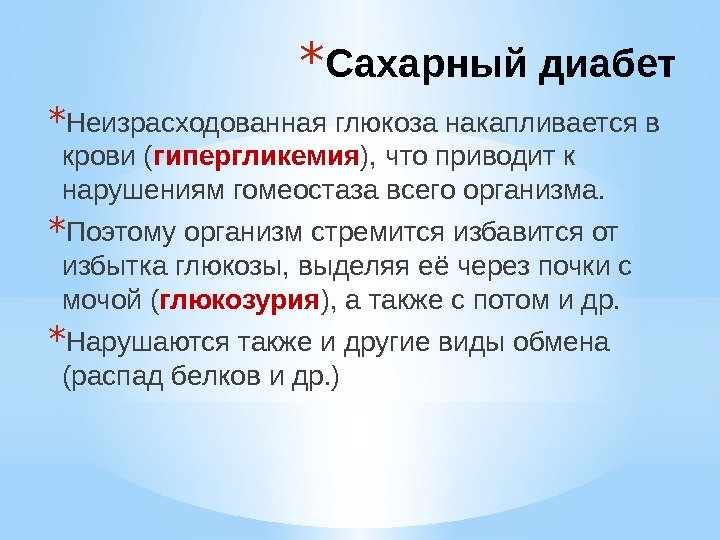 *Сахарный диабет

*Неизрасходованная глюкоза накапливается в крови (гипергликемия), что приводит к нарушениям гомеостаза всего организма.

*Поэтому организм стремится избавится от избытка глюкозы, выделяя её через почки с мочой (глюкозурия), а также с потом и др.

*Нарушаются также и другие виды обмена (распад белков и др.)